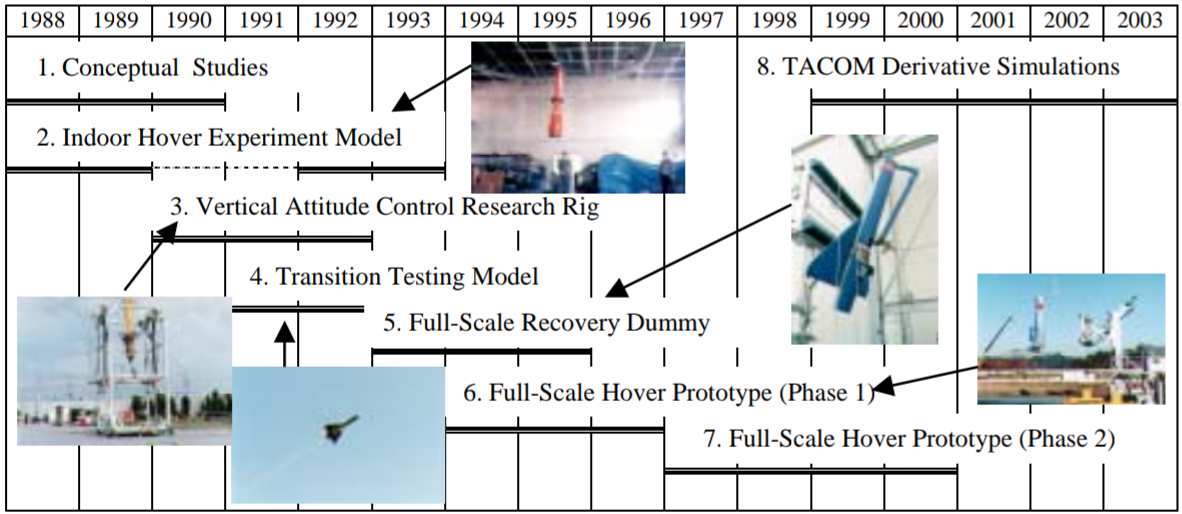 | 1988 | 1989 | 1990 | 1991 | 1992 | 1993 | 1994 | 1995 | 1996 | 1997 | 1998 | 1999 | 2000 | 2001 | 2002 | 2003 |
|---|---|---|---|---|---|---|---|---|---|---|---|---|---|---|---|

1. Conceptual Studies

8. TACOM Derivative Simulations

2. Indoor Hover Experiment Model

3. Vertical Attitude Control Research Rig

4. Transition Testing Model

5. Full-Scale Recovery Dummy

6. Full-Scale Hover Prototype (Phase 1)

7. Full-Scale Hover Prototype (Phase 2)